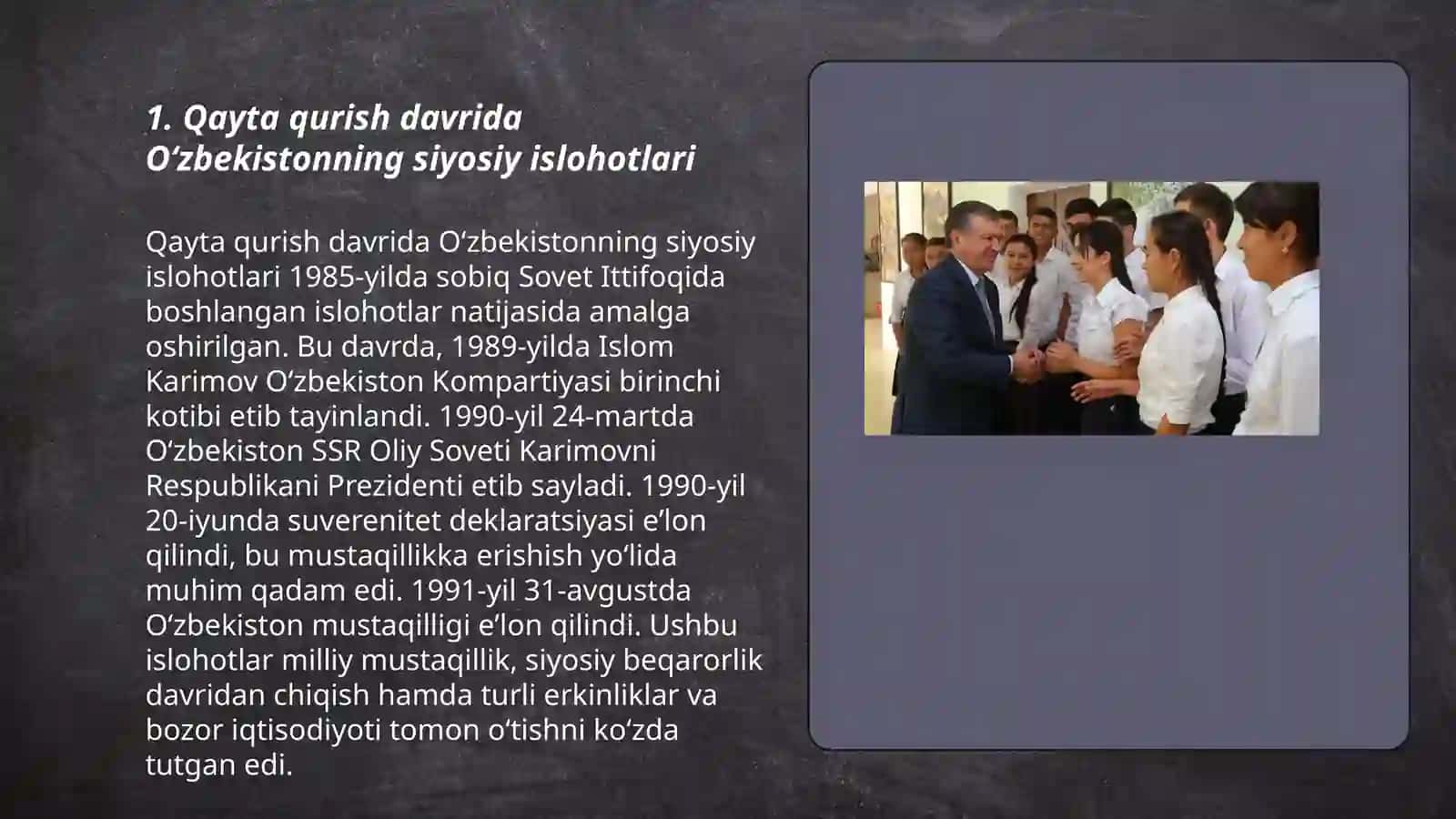 1. Qayta qurish davrida O‘zbekistonning siyosiy islohotlari

Qayta qurish davrida O‘zbekistonning siyosiy islohotlari 1985-yilda sobiq Sovet Ittifoqida boshlangan islohotlar natijasida amalga oshirilgan. Bu davrda, 1989-yilda Islom Karimov O‘zbekiston Kompartiyasi birinchi kotibi etib tayinlandi. 1990-yil 24-martda O‘zbekiston SSR Oliy Soveti Karimovni Respublikani Prezidenti etib sayladi. 1990-yil 20-iyunda suverenitet deklaratsiyasi e’lon qilindi, bu mustaqillikka erishish yo‘lida muhim qadam edi. 1991-yil 31-avgustda O‘zbekiston mustaqilligi e’lon qilindi. Ushbu islohotlar milliy mustaqillik, siyosiy beqarorlik davridan chiqish hamda turli erkinliklar va bozor iqtisodiyoti tomon o‘tishni ko‘zda tutgan edi.